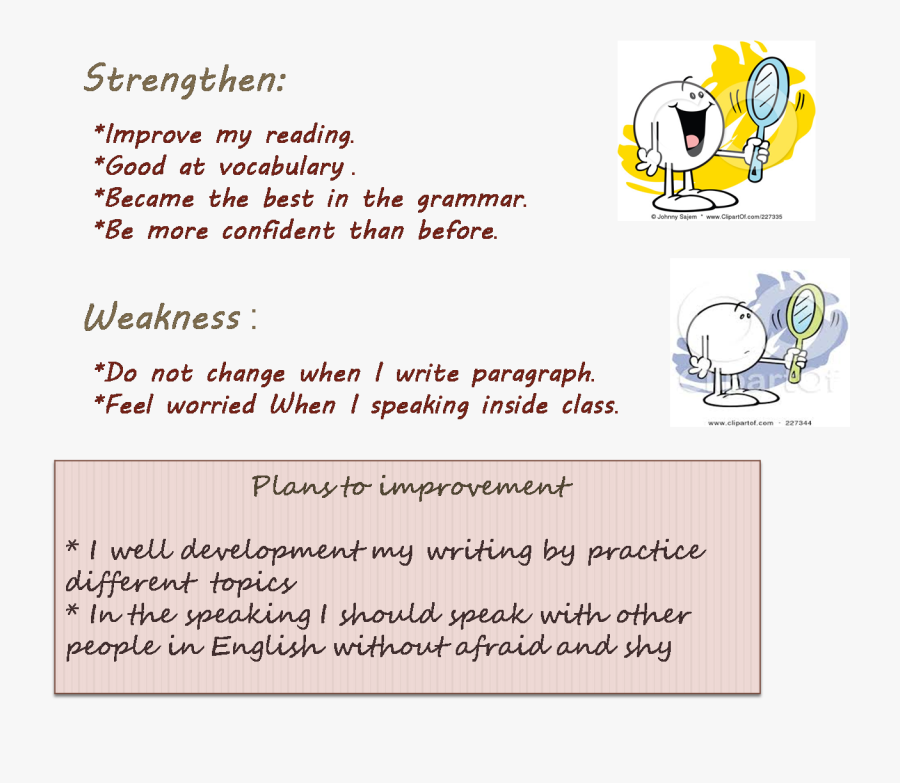 Strengthen:

*Improve my reading.
*Good at vocabulary .
*Became the best in the grammar.
*Be more confident than before.

© Johnny Sajem * www.ClipartOf.com/227335

Weakness :

*Do not change when I write paragraph.
*Feel worried When I speaking inside class.

www.clipartof.com · 227344

Plans to improvement

* I well development my writing by practice different topics
* In the speaking I should speak with other people in English without afraid and shy